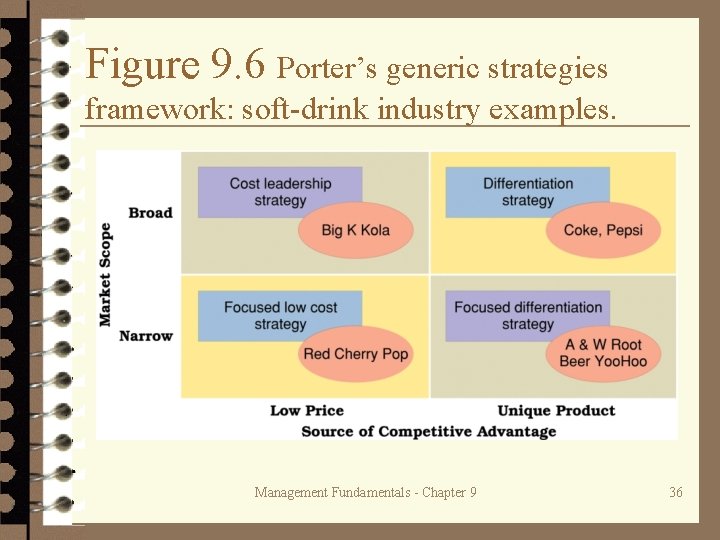 Figure 9.6 Porter's generic strategies framework: soft-drink industry examples.

Market Scope

Broad

Cost leadership strategy

Big K Kola

Differentiation strategy

Coke, Pepsi

Narrow

Focused low cost strategy

Red Cherry Pop

Focused differentiation strategy

A & W Root Beer YooHoo

Low Price

Unique Product

Source of Competitive Advantage

Management Fundamentals - Chapter 9

36